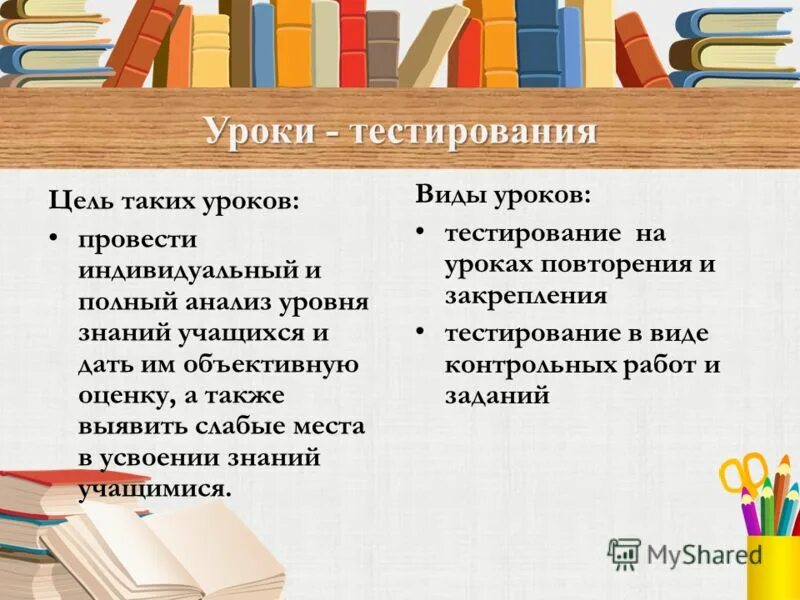 Уроки - тестирования

Цель таких уроков:

• провести индивидуальный и полный анализ уровня знаний учащихся и дать им объективную оценку, а также выявить слабые места в усвоении знаний учащимися.

Виды уроков:

• тестирование на уроках повторения и закрепления
• тестирование в виде контрольных работ и заданий

MyShared